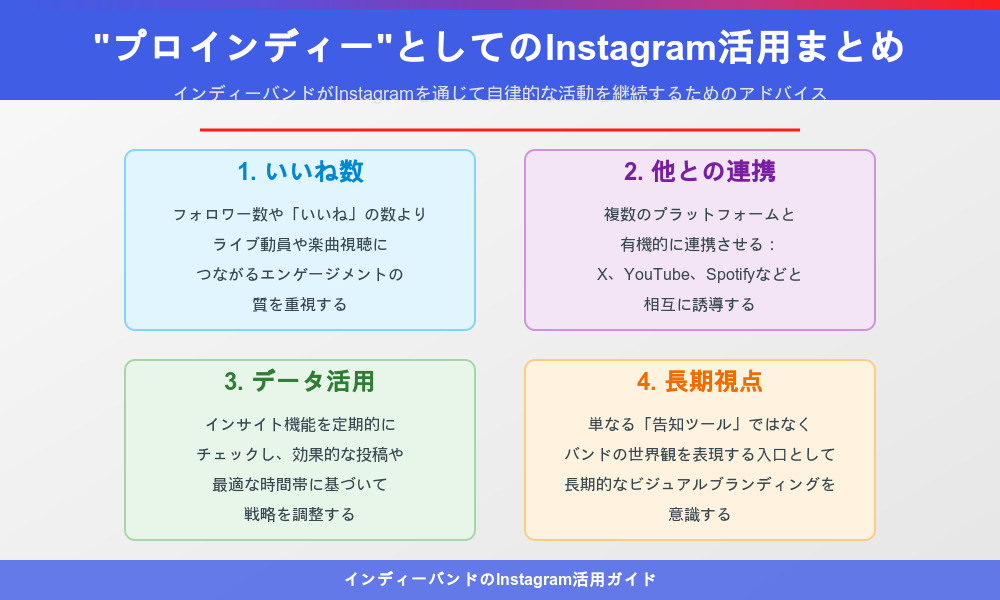 "プロインディー"としてのInstagram活用まとめ

インディーバンドがInstagramを通じて自律的な活動を継続するためのアドバイス

1. いいね数

フォロワー数や「いいね」の数より ライブ動員や楽曲視聴に つながるエンゲージメントの 質を重視する

2. 他との連携

複数のプラットフォームと 有機的に連携させる： X、YouTube、Spotifyなどと 相互に誘導する

3. データ活用

インサイト機能を定期的に チェックし、効果的な投稿や 最適な時間帯に基づいて 戦略を調整する

4. 長期視点

単なる「告知ツール」ではなく バンドの世界観を表現する入口として 長期的なビジュアルブランディングを 意識する

インディーバンドのInstagram活用ガイド